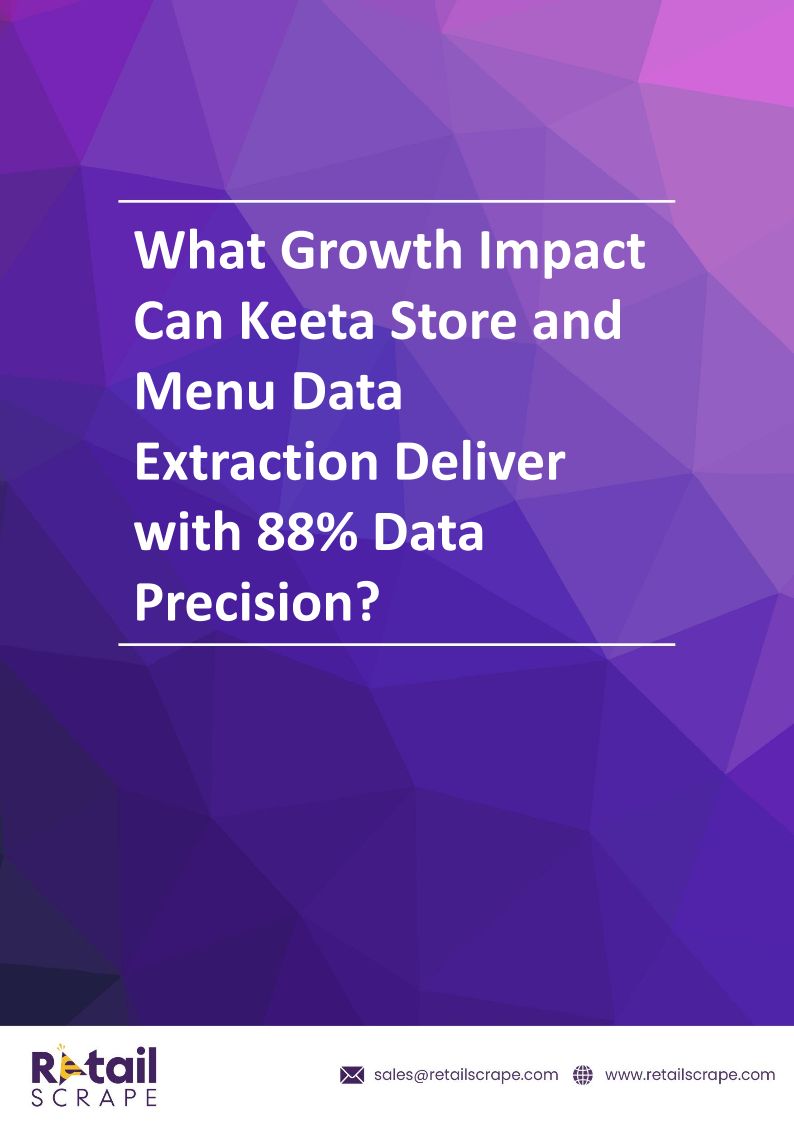 What Growth Impact Can Keeta Store and Menu Data Extraction Deliver with 88% Data Precision?

Retail SCRAPE

sales@retailscrape.com www.retailscrape.com